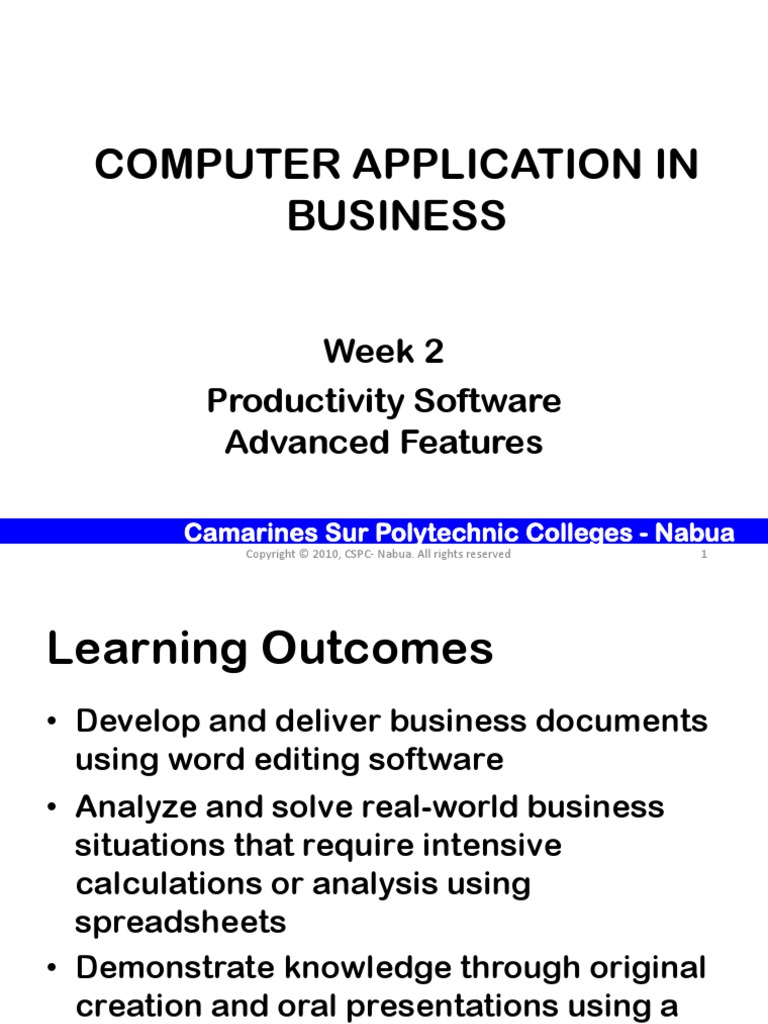 COMPUTER APPLICATION IN BUSINESS

Week 2

Productivity Software Advanced Features

Camarines Sur Polytechnic Colleges - Nabua

Copyright © 2010, CSPC- Nabua. All rights reserved

1

Learning Outcomes

• Develop and deliver business documents using word editing software

• Analyze and solve real-world business situations that require intensive calculations or analysis using spreadsheets

• Demonstrate knowledge through original creation and oral presentations using a